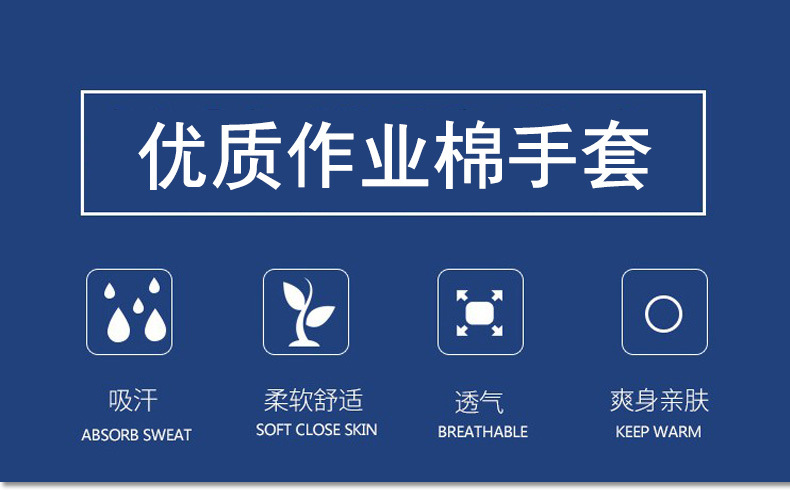 优质作业棉手套

吸汗
ABSORB SWEAT

柔软舒适
SOFT CLOSE SKIN

透气
BREATHABLE

爽身亲肤
KEEP WARM